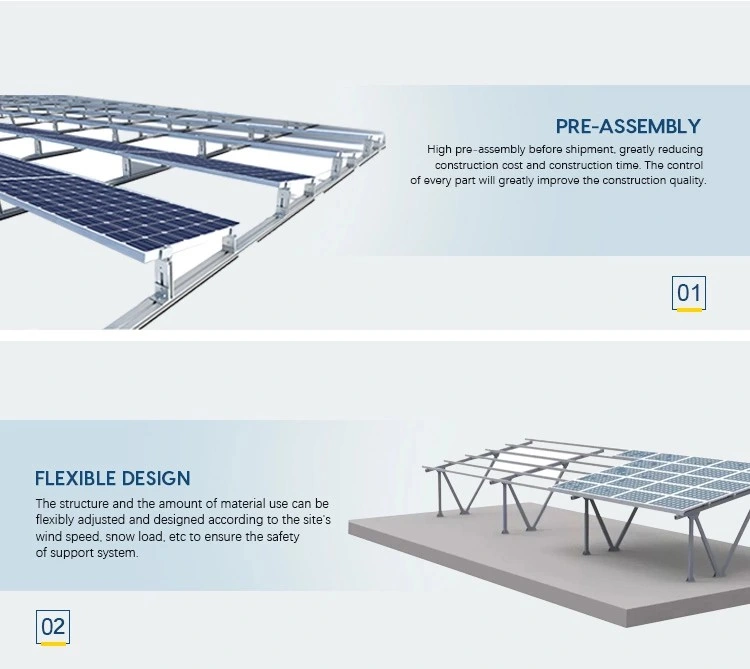 PRE-ASSEMBLY

High pre-assembly before shipment, greatly reducing construction cost and construction time. The control of every part will greatly improve the construction quality.

01

FLEXIBLE DESIGN

The structure and the amount of material use can be flexibly adjusted and designed according to the site's wind speed, snow load, etc to ensure the safety of support system.

02